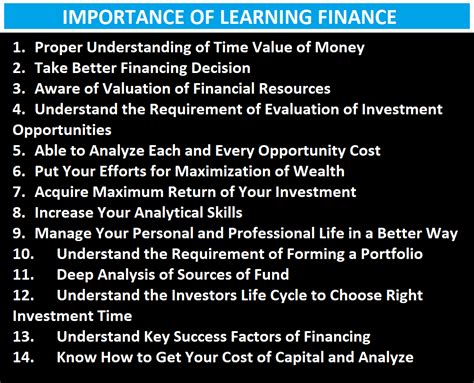 IMPORTANCE OF LEARNING FINANCE

1. Proper Understanding of Time Value of Money
2. Take Better Financing Decision
3. Aware of Valuation of Financial Resources
4. Understand the Requirement of Evaluation of Investment Opportunities
5. Able to Analyze Each and Every Opportunity Cost
6. Put Your Efforts for Maximization of Wealth
7. Acquire Maximum Return of Your Investment
8. Increase Your Analytical Skills
9. Manage Your Personal and Professional Life in a Better Way
10. Understand the Requirement of Forming a Portfolio
11. Deep Analysis of Sources of Fund
12. Understand the Investors Life Cycle to Choose Right Investment Time
13. Understand Key Success Factors of Financing
14. Know How to Get Your Cost of Capital and Analyze